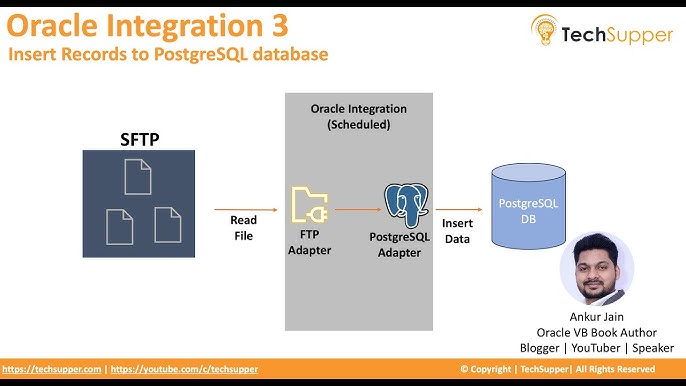 Oracle Integration 3
Insert Records to PostgreSQL database

TechSupper

SFTP

Read File

Oracle Integration (Scheduled)

FTP Adapter

PostgreSQL Adapter

Insert Data

PostgreSQL DB

Ankur Jain
Oracle VB Book Author
Blogger | YouTuber | Speaker

https://techsupper.com | https://youtube.com/c/techsupper

© Copyright | TechSupper| All Rights Reserved